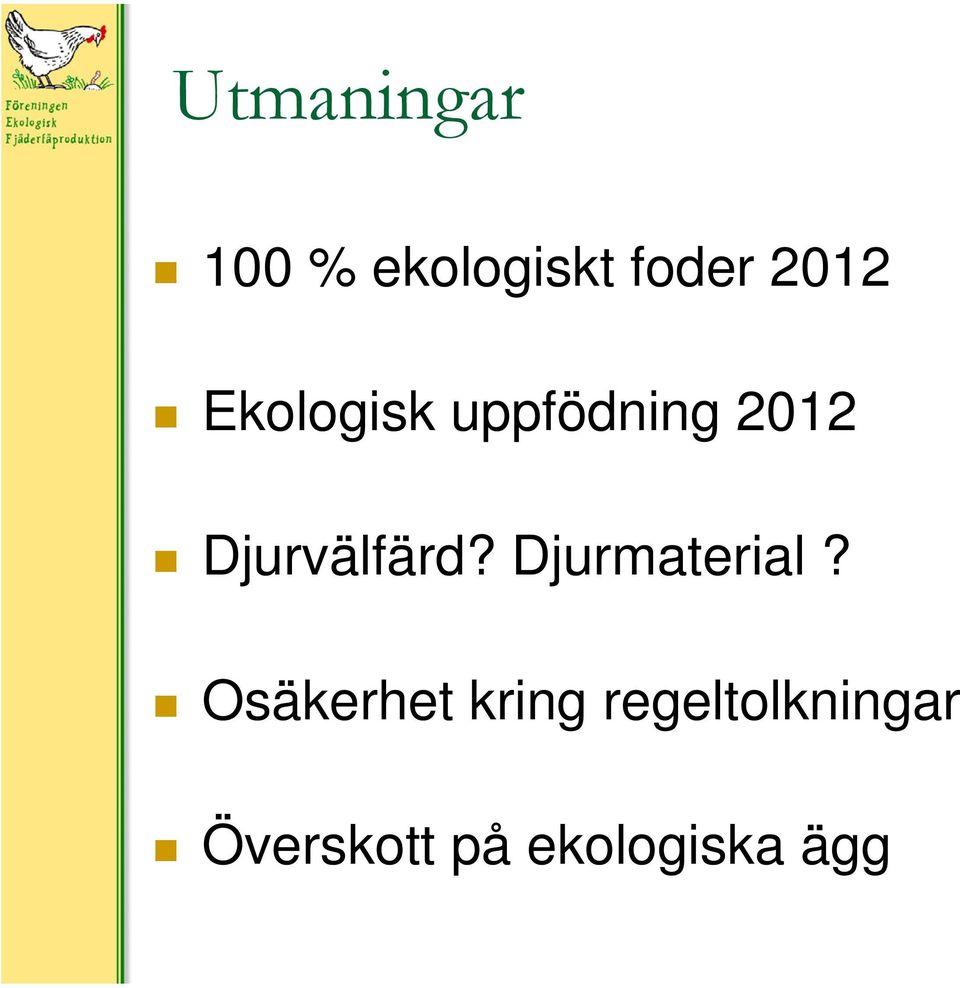 Föreningen Ekologisk Fjäderfäproduktion

Utmaningar

100 % ekologiskt foder 2012

Ekologisk uppfödning 2012

Djurvälfärd? Djurmaterial ?

Osäkerhet kring regeltolkningar

Överskott på ekologiska ägg